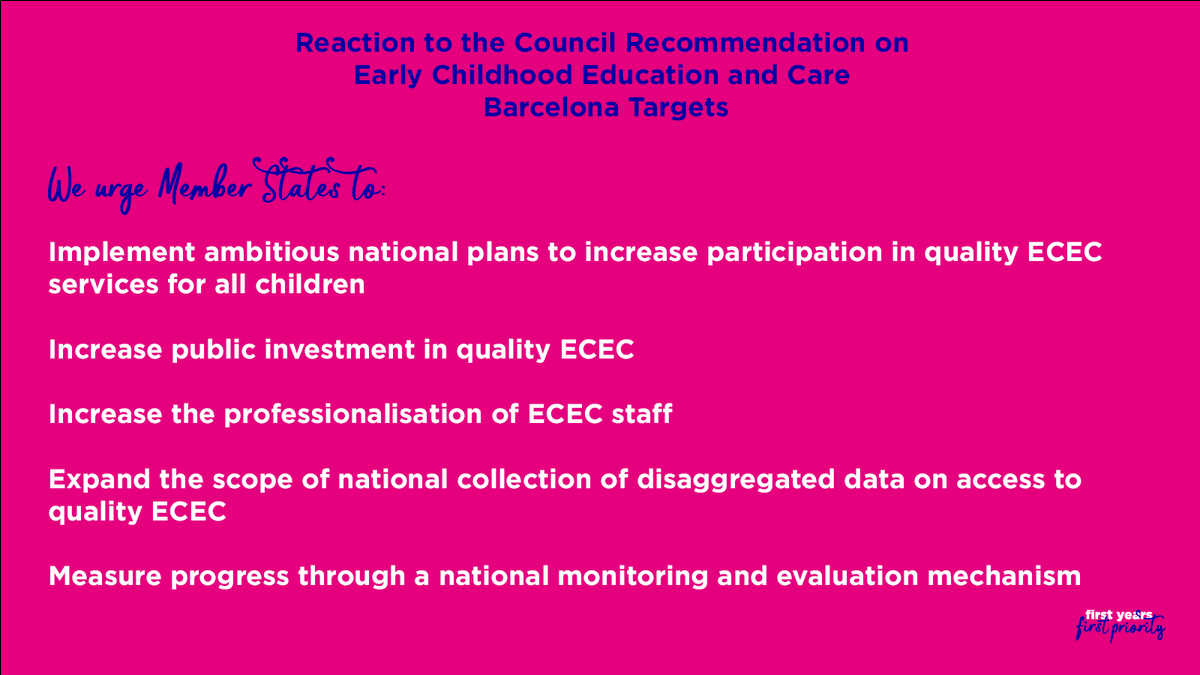 Reaction to the Council Recommendation on
Early Childhood Education and Care
Barcelona Targets

We urge Member States to:

Implement ambitious national plans to increase participation in quality ECEC services for all children

Increase public investment in quality ECEC

Increase the professionalisation of ECEC staff

Expand the scope of national collection of disaggregated data on access to quality ECEC

Measure progress through a national monitoring and evaluation mechanism

first years
first priority